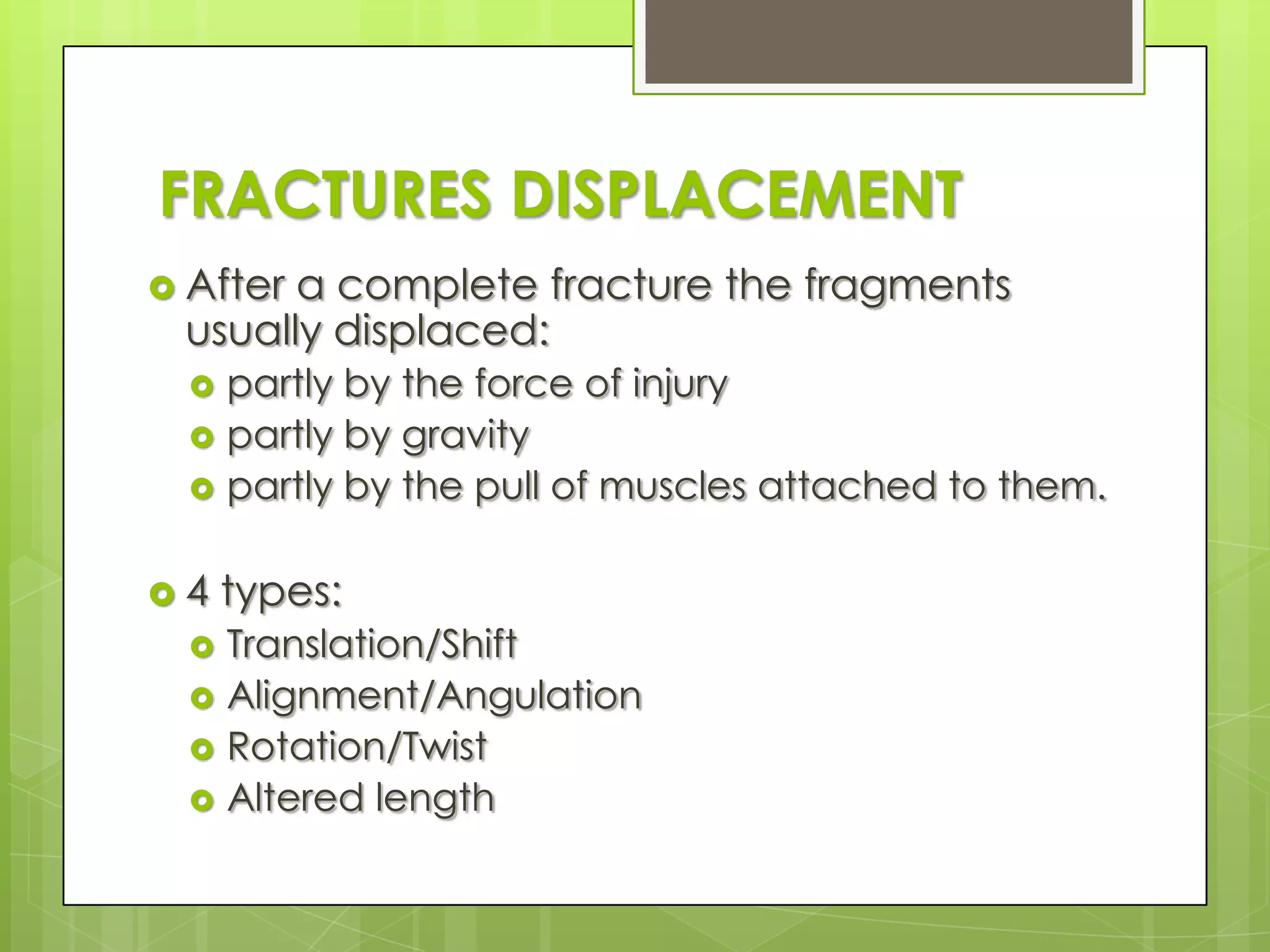 FRACTURES DISPLACEMENT

After a complete fracture the fragments usually displaced:
partly by the force of injury
partly by gravity
partly by the pull of muscles attached to them.

4 types:
Translation/Shift
Alignment/Angulation
Rotation/Twist
Altered length